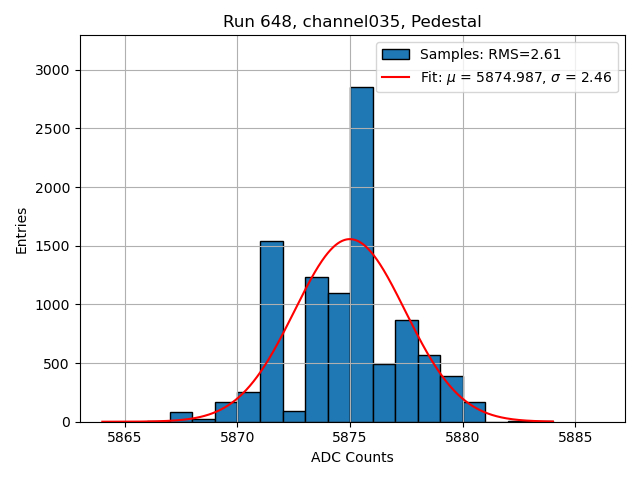 Run 648, channel035, Pedestal

Samples: RMS=2.61
Fit: $\mu$ = 5874.987, $\sigma$ = 2.46

Entries

3000
2500
2000
1500
1000
500
0

5865
5870
5875
5880
5885

ADC Counts